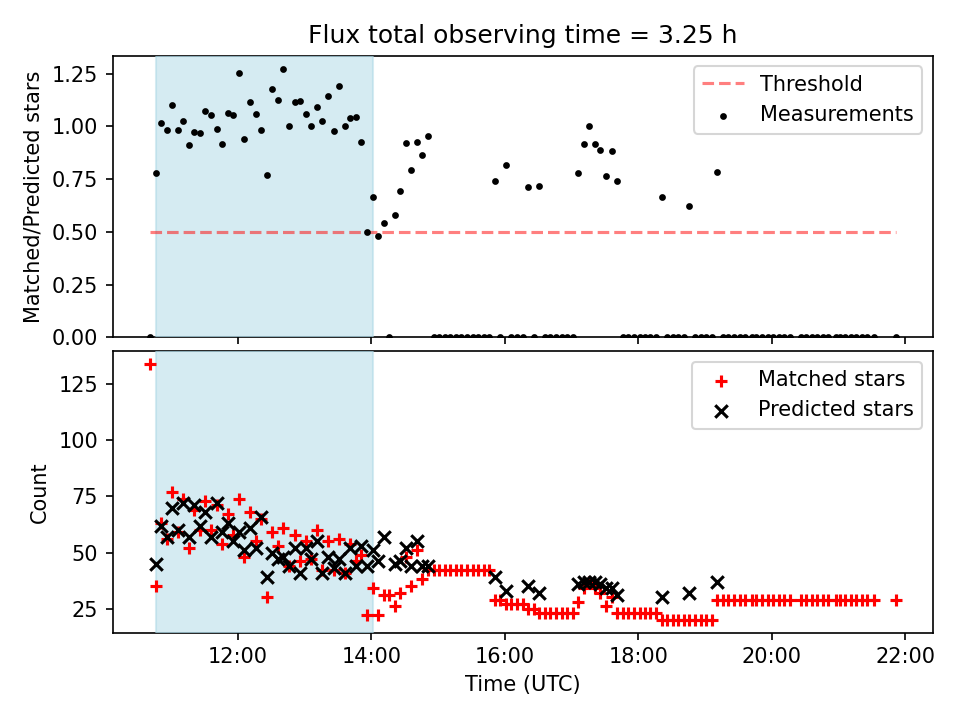 Flux total observing time = 3.25 h

Matched/Predicted stars

1.25
1.00
0.75
0.50
0.25
0.00

Threshold
Measurements

Count

125
100
75
50
25

Matched stars
Predicted stars

12:00
14:00
16:00
18:00
20:00
22:00

Time (UTC)